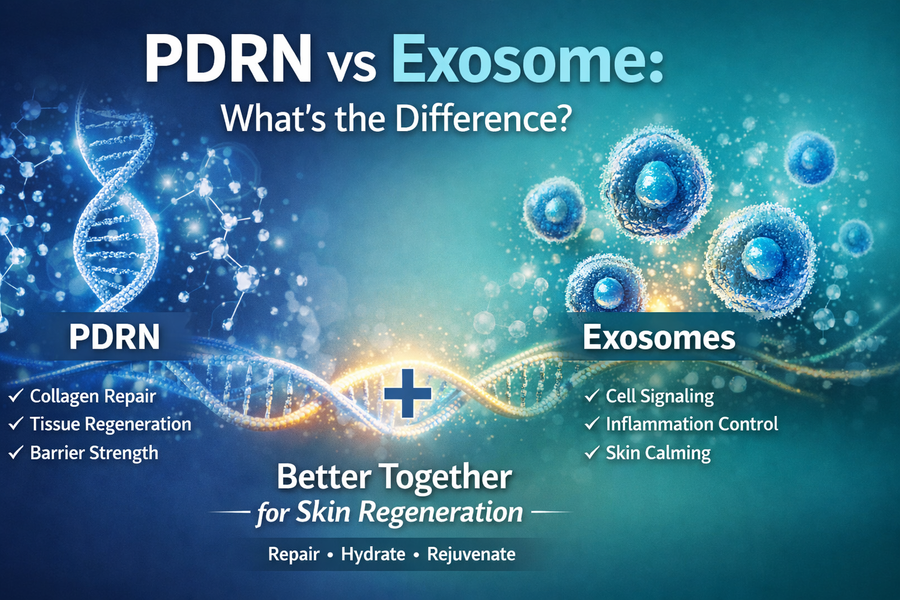 PDRN vs Exosome:
What's the Difference?

PDRN

✓ Collagen Repair
✓ Tissue Regeneration
✓ Barrier Strength

Exosomes

✓ Cell Signaling
✓ Inflammation Control
✓ Skin Calming

+

Better Together
for Skin Regeneration

Repair • Hydrate • Rejuvenate